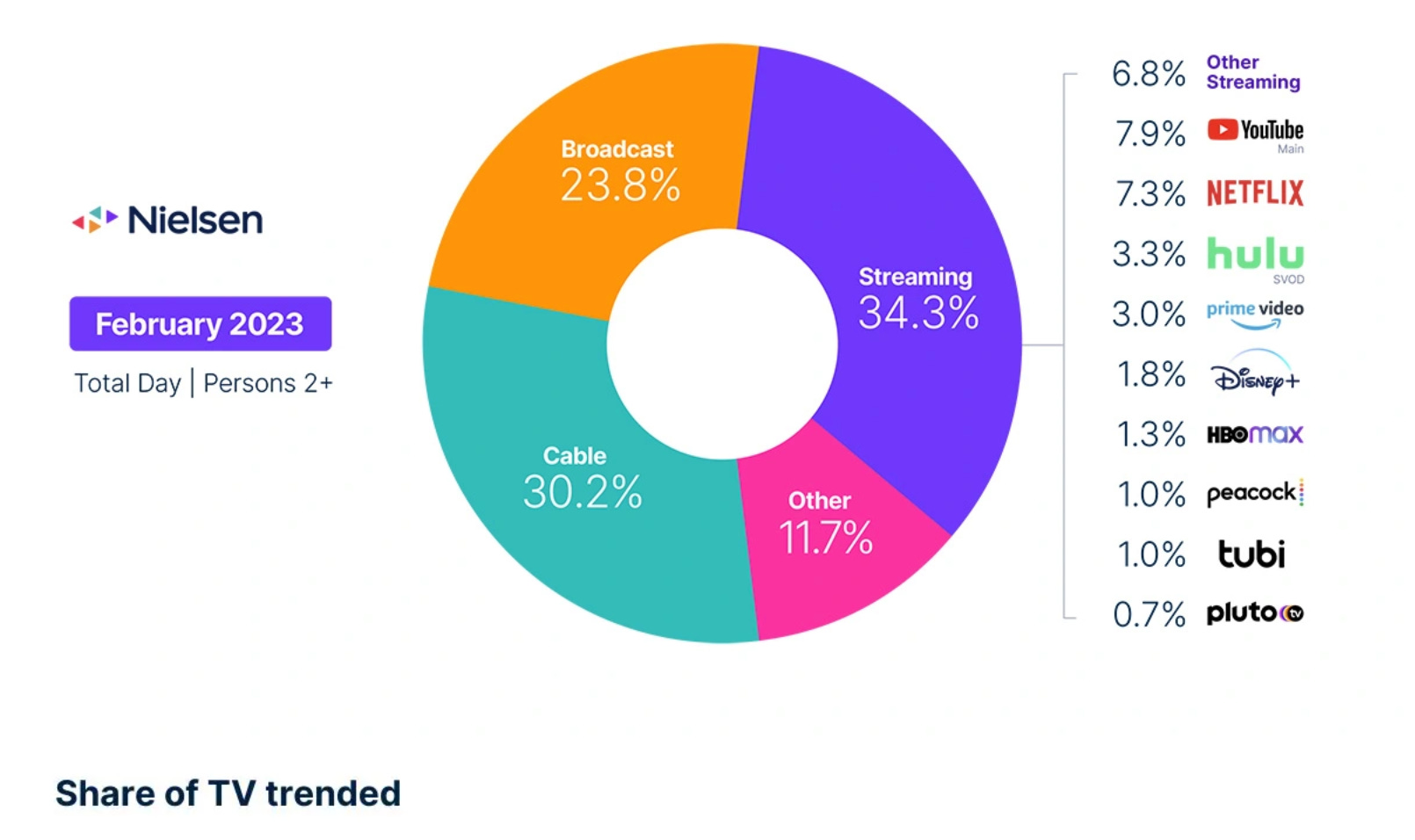 Nielsen

February 2023

Total Day | Persons 2+

Broadcast 23.8%

Streaming 34.3%

Cable 30.2%

Other 11.7%

6.8% Other Streaming

7.9% YouTube Main

7.3% NETFLIX

3.3% hulu SVOD

3.0% prime video

1.8% Disney+

1.3% HBO max

1.0% peacock

1.0% tubi

0.7% pluto tv

Share of TV trended